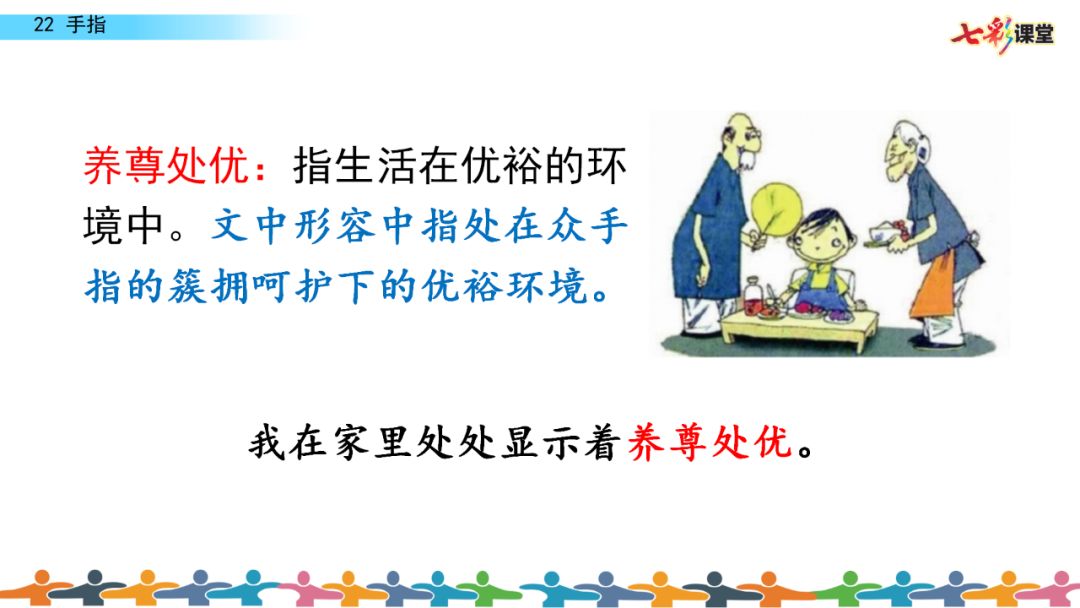 22 手指

七彩课堂

养尊处优：指生活在优裕的环境中。文中形容中指处在众手指的簇拥呵护下的优裕环境。

我在家里处处显示着养尊处优。